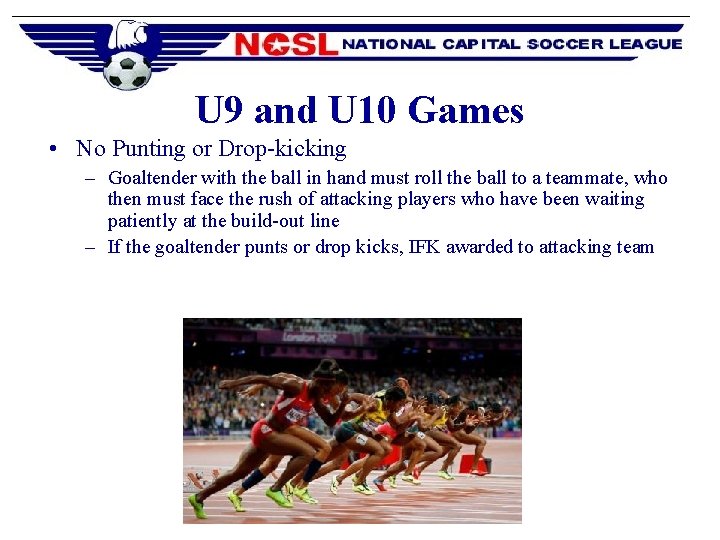 NCSL NATIONAL CAPITAL SOCCER LEAGUE

U9 and U10 Games

• No Punting or Drop-kicking

– Goaltender with the ball in hand must roll the ball to a teammate, who then must face the rush of attacking players who have been waiting patiently at the build-out line

– If the goaltender punts or drop kicks, IFK awarded to attacking team

London 2012